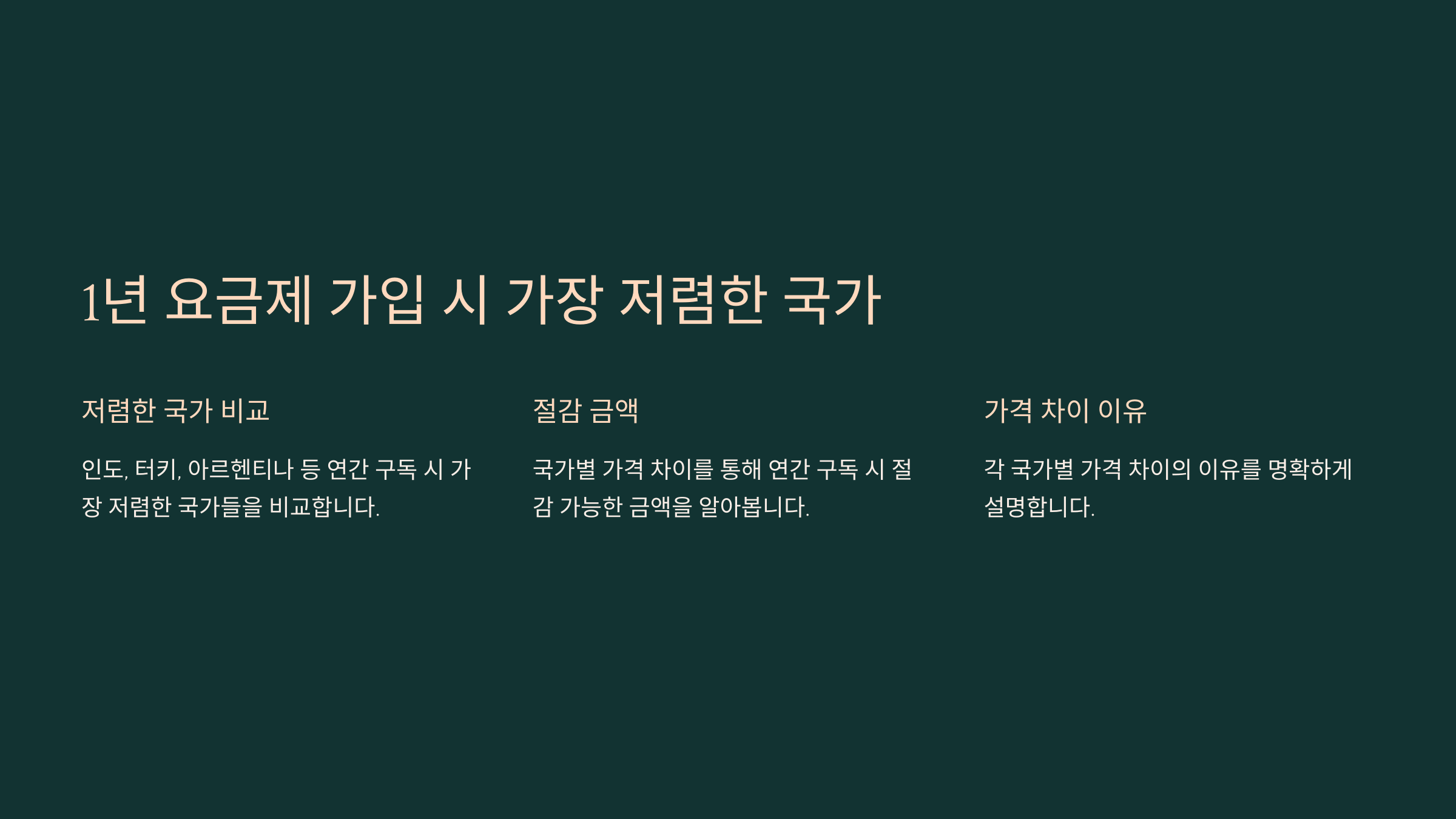 1년 요금제 가입 시 가장 저렴한 국가

저렴한 국가 비교

인도, 터키, 아르헨티나 등 연간 구독 시 가장 저렴한 국가들을 비교합니다.

절감 금액

국가별 가격 차이를 통해 연간 구독 시 절감 가능한 금액을 알아봅니다.

가격 차이 이유

각 국가별 가격 차이의 이유를 명확하게 설명합니다.